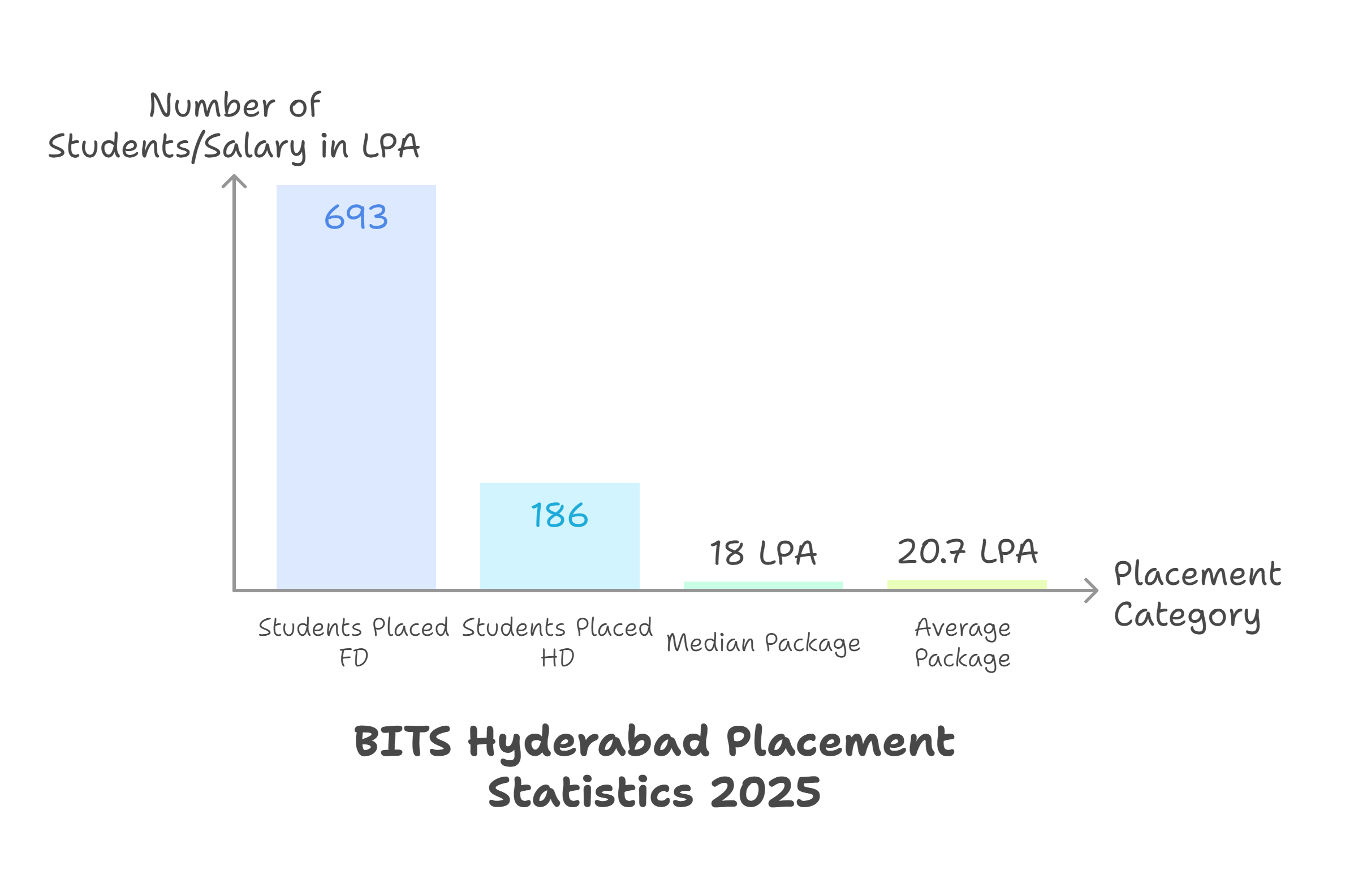 Number of Students/Salary in LPA

693

186

18 LPA

20.7 LPA

Placement Category

Students Placed FD

Students Placed HD

Median Package

Average Package

BITS Hyderabad Placement Statistics 2025